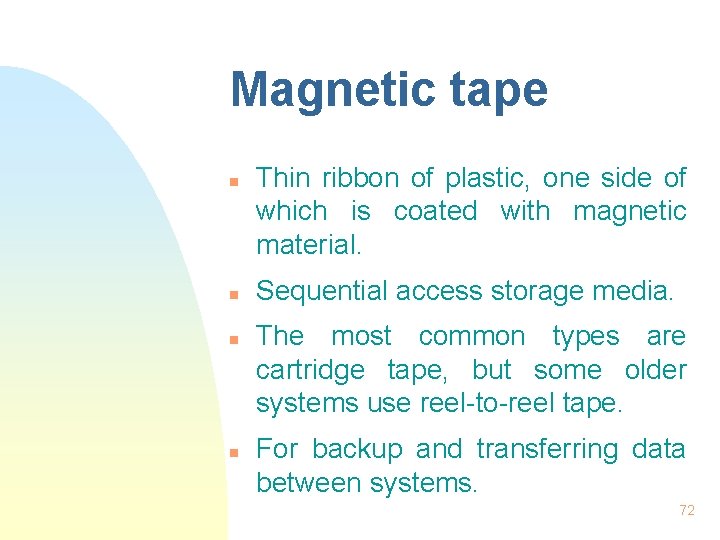 Magnetic tape

- Thin ribbon of plastic, one side of which is coated with magnetic material.
- Sequential access storage media.
- The most common types are cartridge tape, but some older systems use reel-to-reel tape.
- For backup and transferring data between systems.

72